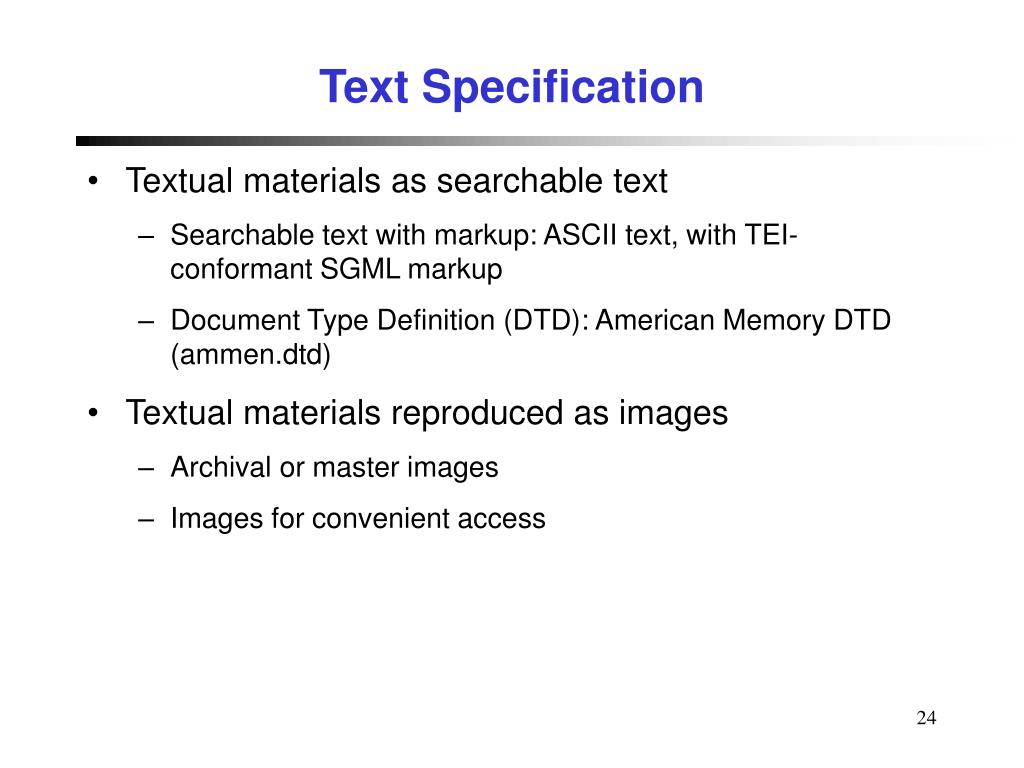 Text Specification

• Textual materials as searchable text

– Searchable text with markup: ASCII text, with TEI-conformant SGML markup

– Document Type Definition (DTD): American Memory DTD (ammen.dtd)

• Textual materials reproduced as images

– Archival or master images

– Images for convenient access

24